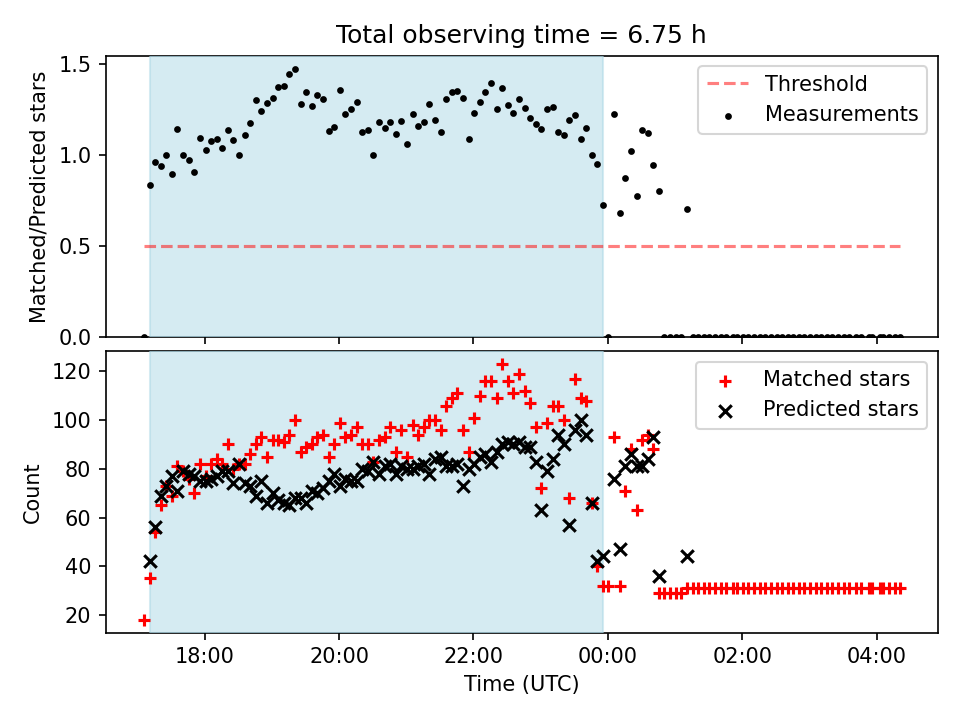 Total observing time = 6.75 h

Matched/Predicted stars

1.5
1.0
0.5
0.0

Threshold
Measurements

Count

120
100
80
60
40
20

Matched stars
Predicted stars

18:00
20:00
22:00
00:00
02:00
04:00

Time (UTC)